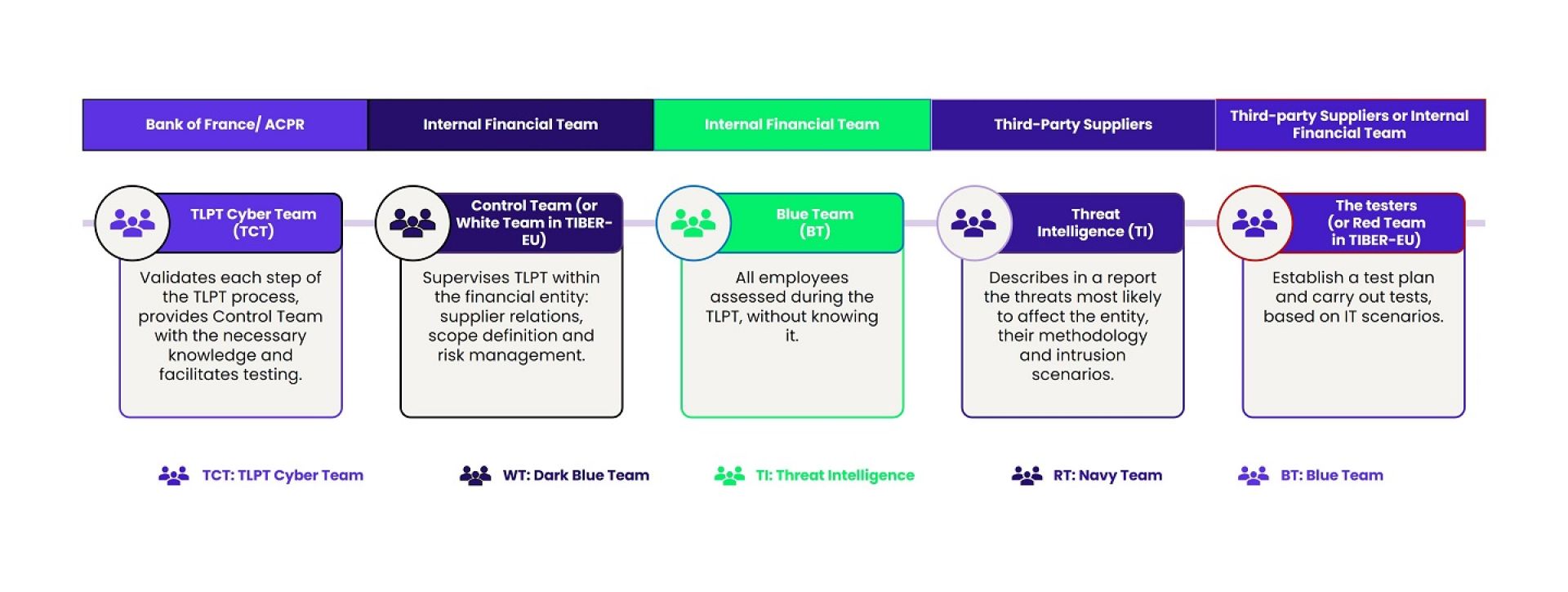 Bank of France/ ACPR

Internal Financial Team

Internal Financial Team

Third-Party Suppliers

Third-party Suppliers or Internal Financial Team

TLPT Cyber Team (TCT)

Validates each step of the TLPT process, provides Control Team with the necessary knowledge and facilitates testing.

Control Team (or White Team in TIBER-EU)

Supervises TLPT within the financial entity: supplier relations, scope definition and risk management.

Blue Team (BT)

All employees assessed during the TLPT, without knowing it.

Threat Intelligence (TI)

Describes in a report the threats most likely to affect the entity, their methodology and intrusion scenarios.

The testers (or Red Team in TIBER-EU)

Establish a test plan and carry out tests, based on IT scenarios.

TCT: TLPT Cyber Team

WT: Dark Blue Team

TI: Threat Intelligence

RT: Navy Team

BT: Blue Team